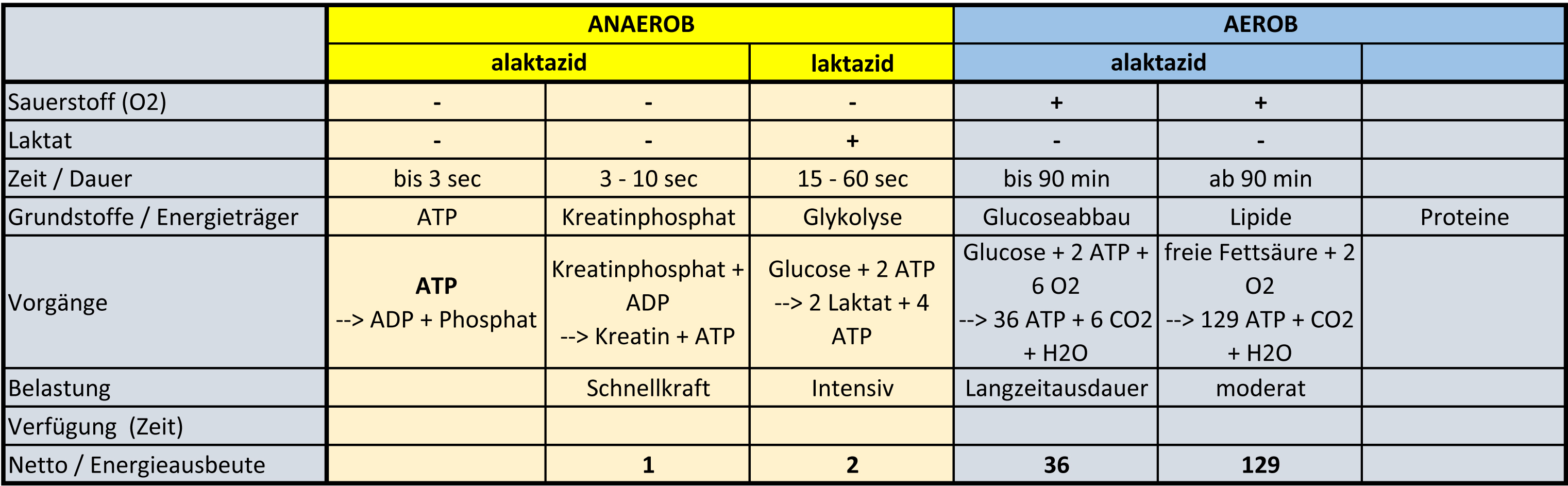 | | ANAEROB | | | AEROB | | |
|---|---|---|---|---|---|---|
| | alaktazid | | laktazid | alaktazid | | |
| Sauerstoff (O2) | - | - | - | + | + | |
| Laktat | - | - | + | - | - | |
| Zeit / Dauer | bis 3 sec | 3 - 10 sec | 15 - 60 sec | bis 90 min | ab 90 min | |
| Grundstoffe / Energieträger | ATP | Kreatinphosphat | Glykolyse | Glucoseabbau | Lipide | Proteine |
| Vorgänge | ATP --> ADP + Phosphat | Kreatinphosphat + ADP --> Kreatin + ATP | Glucose + 2 ATP --> 2 Laktat + 4 ATP | Glucose + 2 ATP + 6 O2 --> 36 ATP + 6 CO2 + H2O | freie Fettsäure + 2 O2 --> 129 ATP + CO2 + H2O | |
| Belastung | | Schnellkraft | Intensiv | Langzeitausdauer | moderat | |
| Verfügung (Zeit) | | | | | | |
| Netto / Energieausbeute | | 1 | 2 | 36 | 129 | |